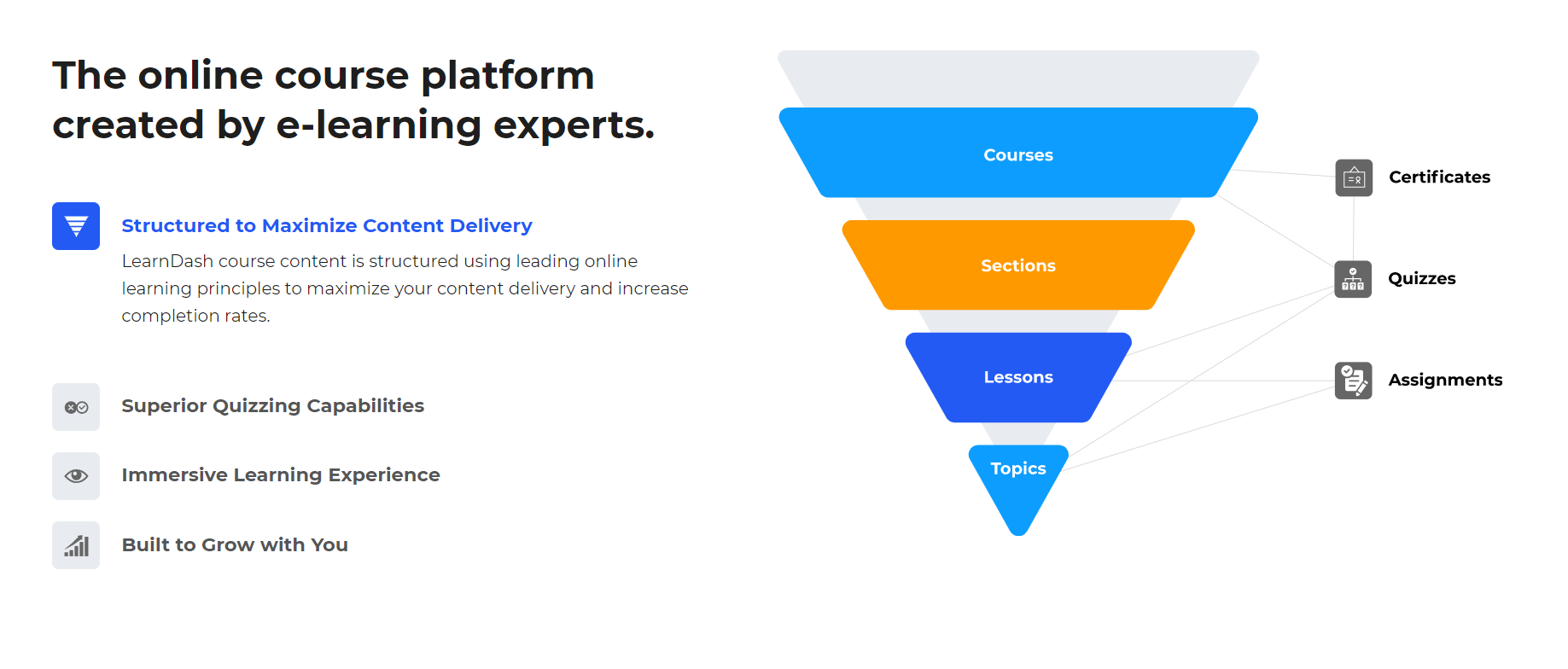 The online course platform created by e-learning experts.

Structured to Maximize Content Delivery

LearnDash course content is structured using leading online learning principles to maximize your content delivery and increase completion rates.

Superior Quizzing Capabilities

Immersive Learning Experience

Built to Grow with You

Courses

Sections

Lessons

Topics

Certificates

Quizzes

Assignments